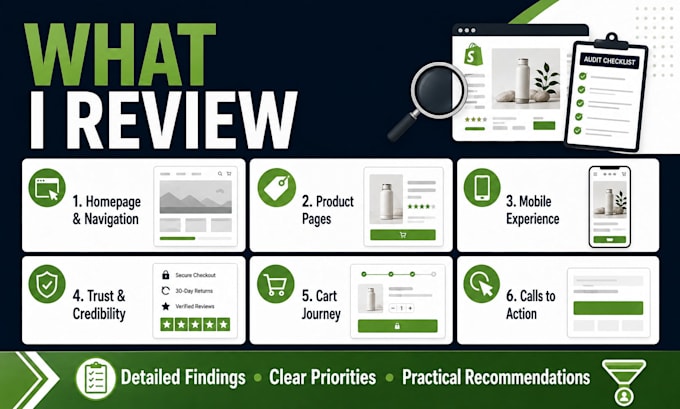 WHAT I REVIEW

AUDIT CHECKLIST

1. Homepage & Navigation

2. Product Pages

3. Mobile Experience

4. Trust & Credibility

Secure Checkout
30-Day Returns
Verified Reviews

5. Cart Journey

1

6. Calls to Action

Detailed Findings • Clear Priorities • Practical Recommendations